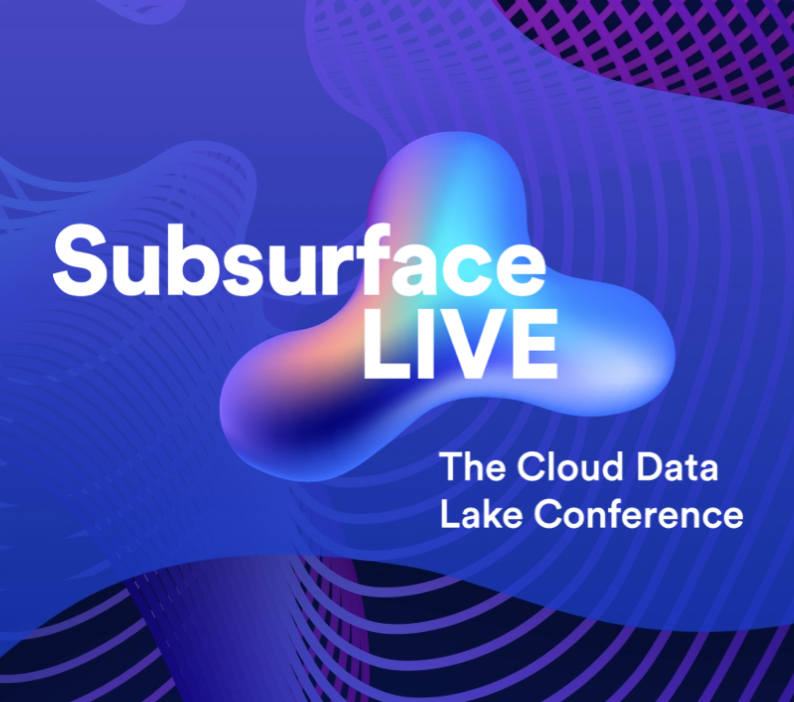 Subsurface
LIVE

The Cloud Data
Lake Conference